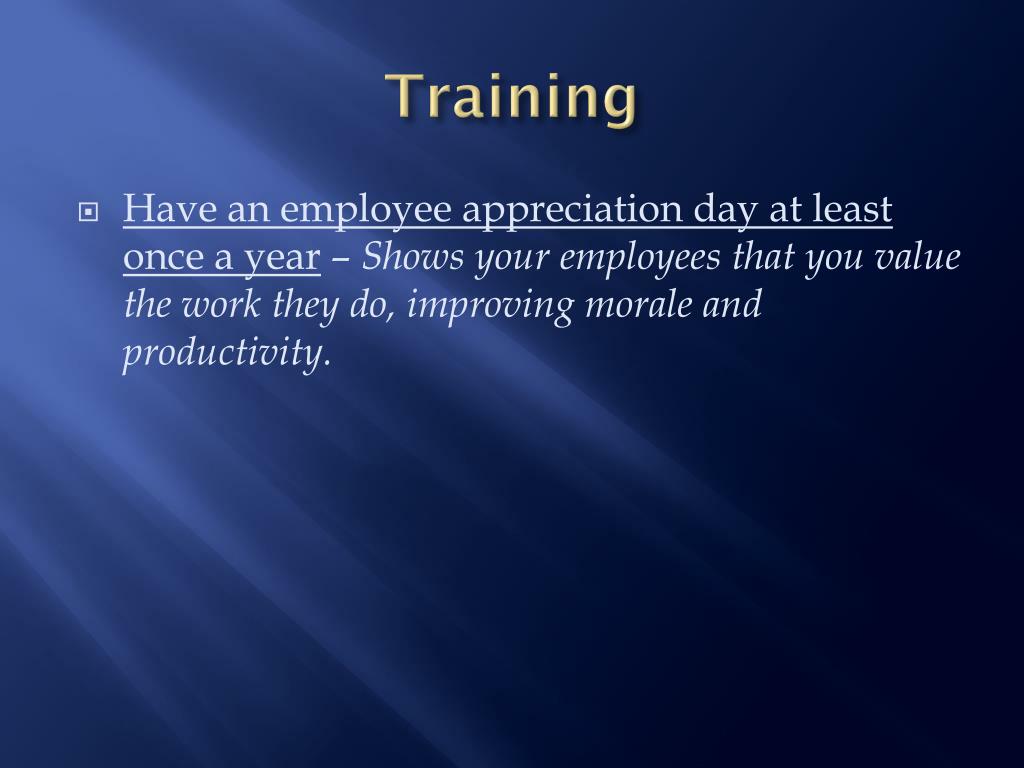 Training

Have an employee appreciation day at least once a year – Shows your employees that you value the work they do, improving morale and productivity.